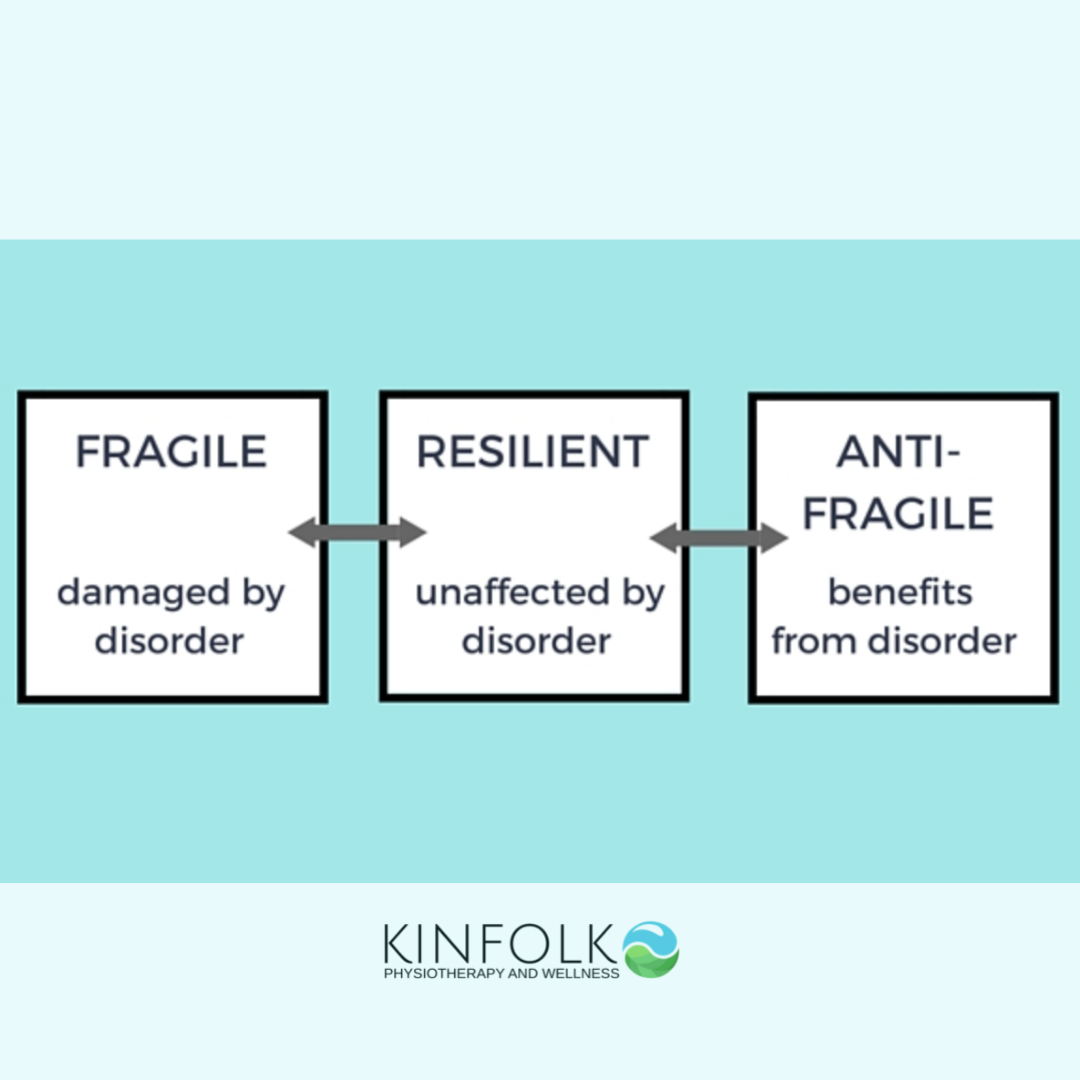 FRAGILE

damaged by disorder

RESILIENT

unaffected by disorder

ANTI-FRAGILE

benefits from disorder

KINFOLK
PHYSIOTHERAPY AND WELLNESS